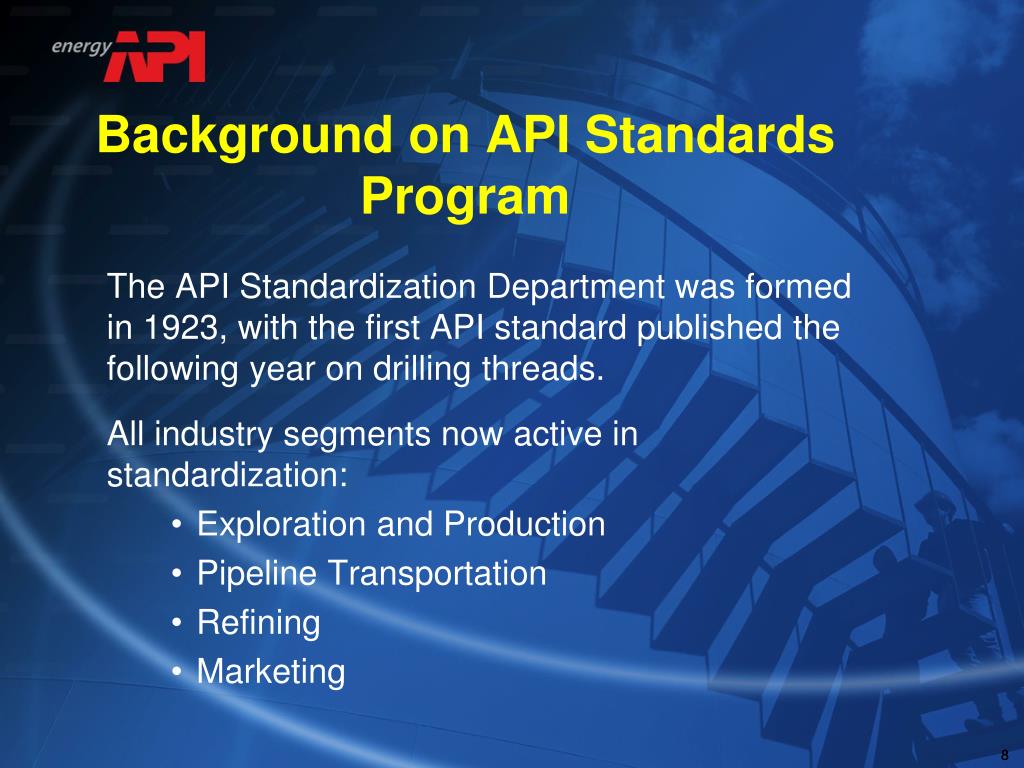 energy API

Background on API Standards Program

The API Standardization Department was formed in 1923, with the first API standard published the following year on drilling threads.

All industry segments now active in standardization:

• Exploration and Production
• Pipeline Transportation
• Refining
• Marketing

8